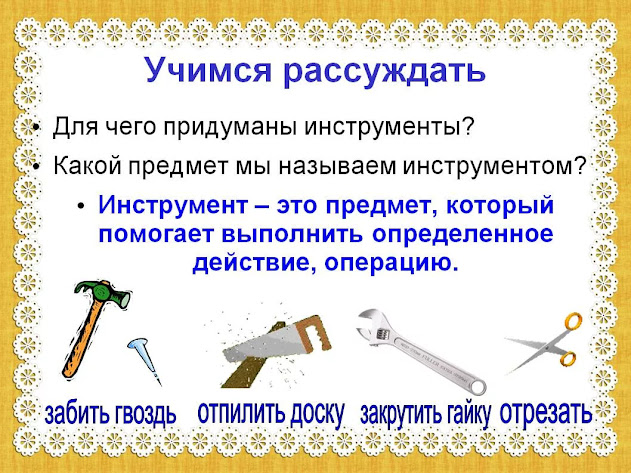 Учимся рассуждать

• Для чего придуманы инструменты?

• Какой предмет мы называем инструментом?

• Инструмент – это предмет, который помогает выполнить определенное действие, операцию.

забить гвоздь отпилить доску закрутить гайку отрезать